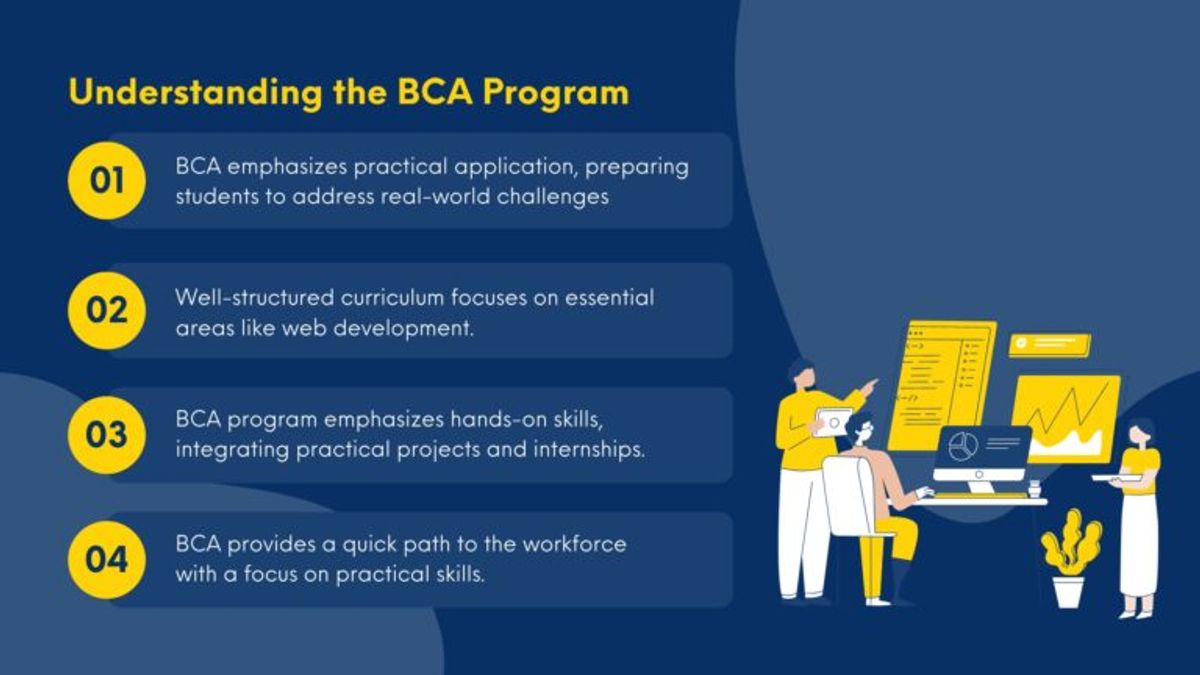 Understanding the BCA Program

01

BCA emphasizes practical application, preparing students to address real-world challenges

02

Well-structured curriculum focuses on essential areas like web development.

03

BCA program emphasizes hands-on skills, integrating practical projects and internships.

04

BCA provides a quick path to the workforce with a focus on practical skills.